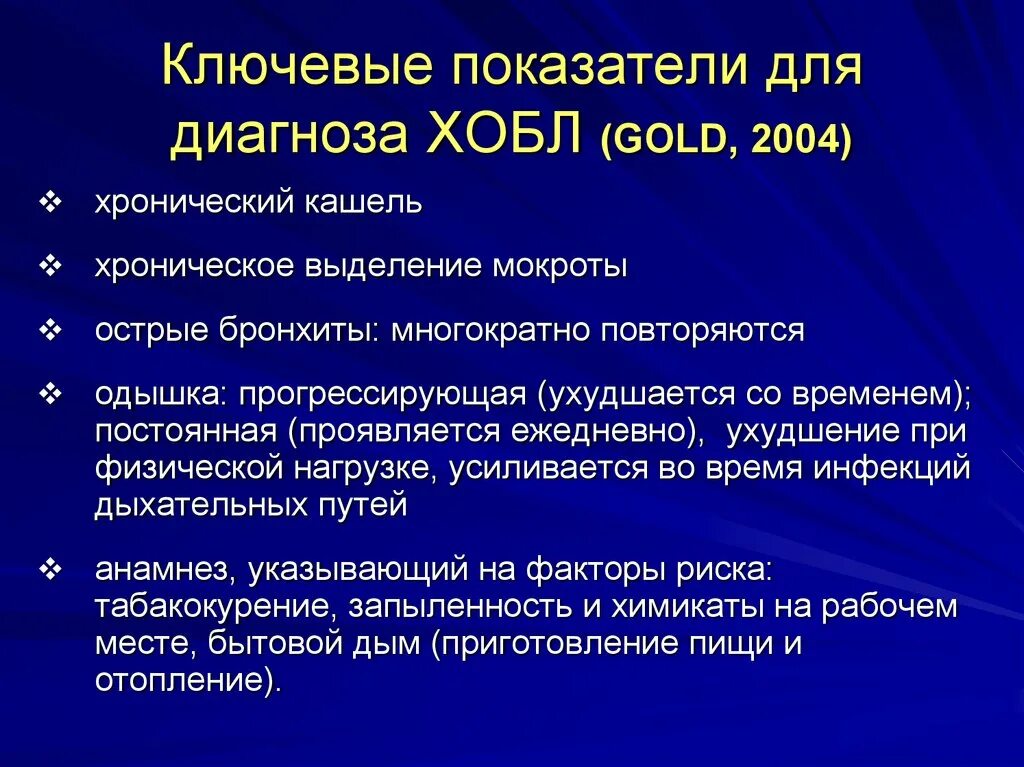 Ключевые показатели для диагноза ХОБЛ (GOLD, 2004)

❖ хронический кашель

❖ хроническое выделение мокроты

❖ острые бронхиты: многократно повторяются

❖ одышка: прогрессирующая (ухудшается со временем); постоянная (проявляется ежедневно), ухудшение при физической нагрузке, усиливается во время инфекций дыхательных путей

❖ анамнез, указывающий на факторы риска: табакокурение, запыленность и химикаты на рабочем месте, бытовой дым (приготовление пищи и отопление).